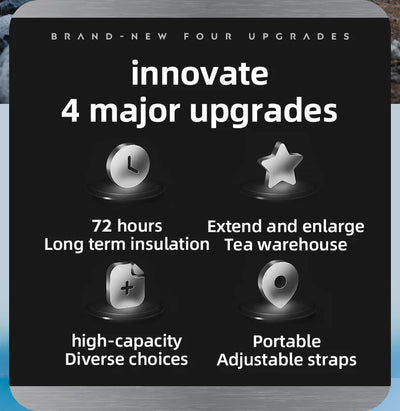 BRAND-NEW FOUR UPGRADES

innovate
4 major upgrades

72 hours
Long term insulation

Extend and enlarge
Tea warehouse

high-capacity
Diverse choices

Portable
Adjustable straps